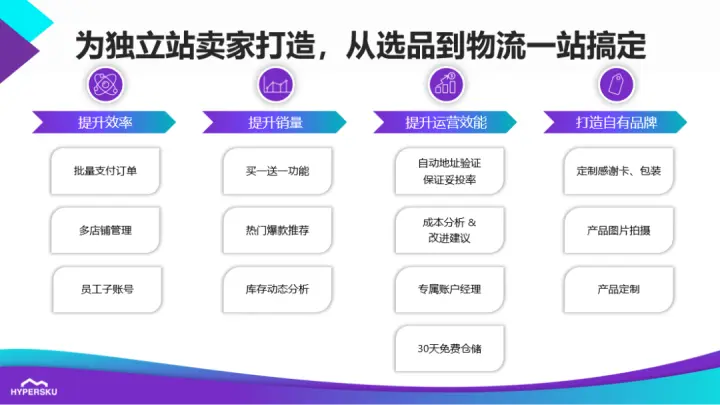 为独立站卖家打造，从选品到物流一站搞定

提升效率

批量支付订单

多店铺管理

员工子账号

提升销量

买一送一功能

热门爆款推荐

库存动态分析

提升运营效能

自动地址验证 保证妥投率

成本分析 & 改进建议

专属账户经理

30天免费仓储

打造自有品牌

定制感谢卡、包装

产品图片拍摄

产品定制

HYPERSKU